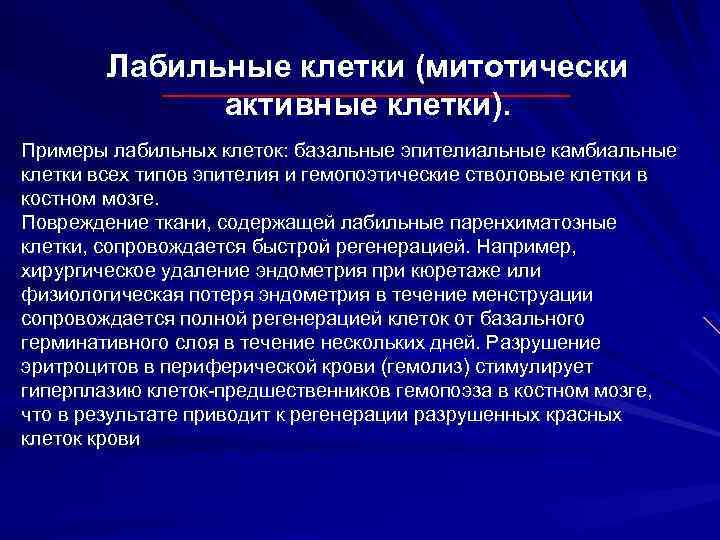 Лабильные клетки (митотически активные клетки).

Примеры лабильных клеток: базальные эпителиальные камбиальные клетки всех типов эпителия и гемопоэтические стволовые клетки в костном мозге.
Повреждение ткани, содержащей лабильные паренхиматозные клетки, сопровождается быстрой регенерацией. Например, хирургическое удаление эндометрия при кюретаже или физиологическая потеря эндометрия в течение менструации сопровождается полной регенерацией клеток от базального герминативного слоя в течение нескольких дней. Разрушение эритроцитов в периферической крови (гемолиз) стимулирует гиперплазию клеток-предшественников гемопоэза в костном мозге, что в результате приводит к регенерации разрушенных красных клеток крови